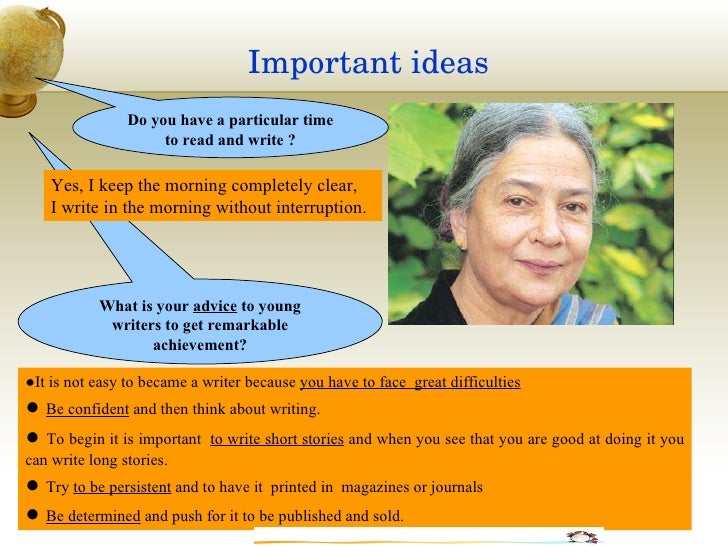 Important ideas

Do you have a particular time to read and write ?

Yes, I keep the morning completely clear, I write in the morning without interruption.

What is your advice to young writers to get remarkable achievement?

●It is not easy to became a writer because you have to face great difficulties

● Be confident and then think about writing.

● To begin it is important to write short stories and when you see that you are good at doing it you can write long stories.

● Try to be persistent and to have it printed in magazines or journals

● Be determined and push for it to be published and sold.